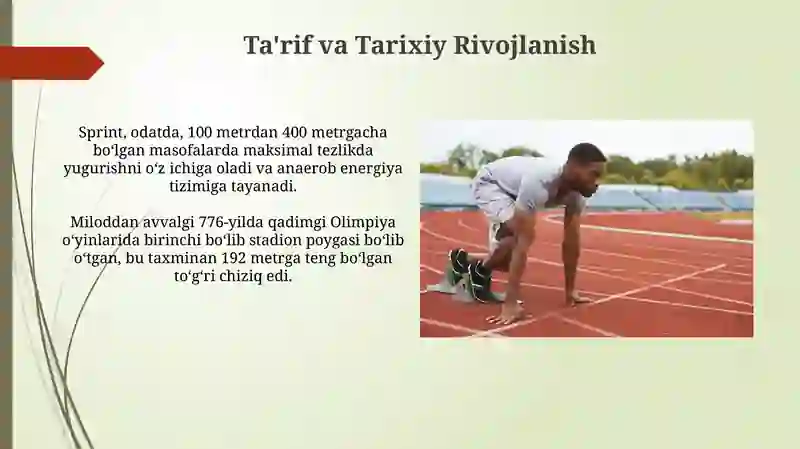 Ta'rif va Tarixiy Rivojlanish

Sprint, odatda, 100 metrdan 400 metrgacha boʻlgan masofalarda maksimal tezlikda yugurishni oʻz ichiga oladi va anaerob energiya tizimiga tayanadi.

Miloddan avvalgi 776-yilda qadimgi Olimpiya oʻyinlarida birinchi boʻlib stadion poygasi boʻlib oʻtgan, bu taxminan 192 metrga teng boʻlgan toʻgʻri chiziq edi.